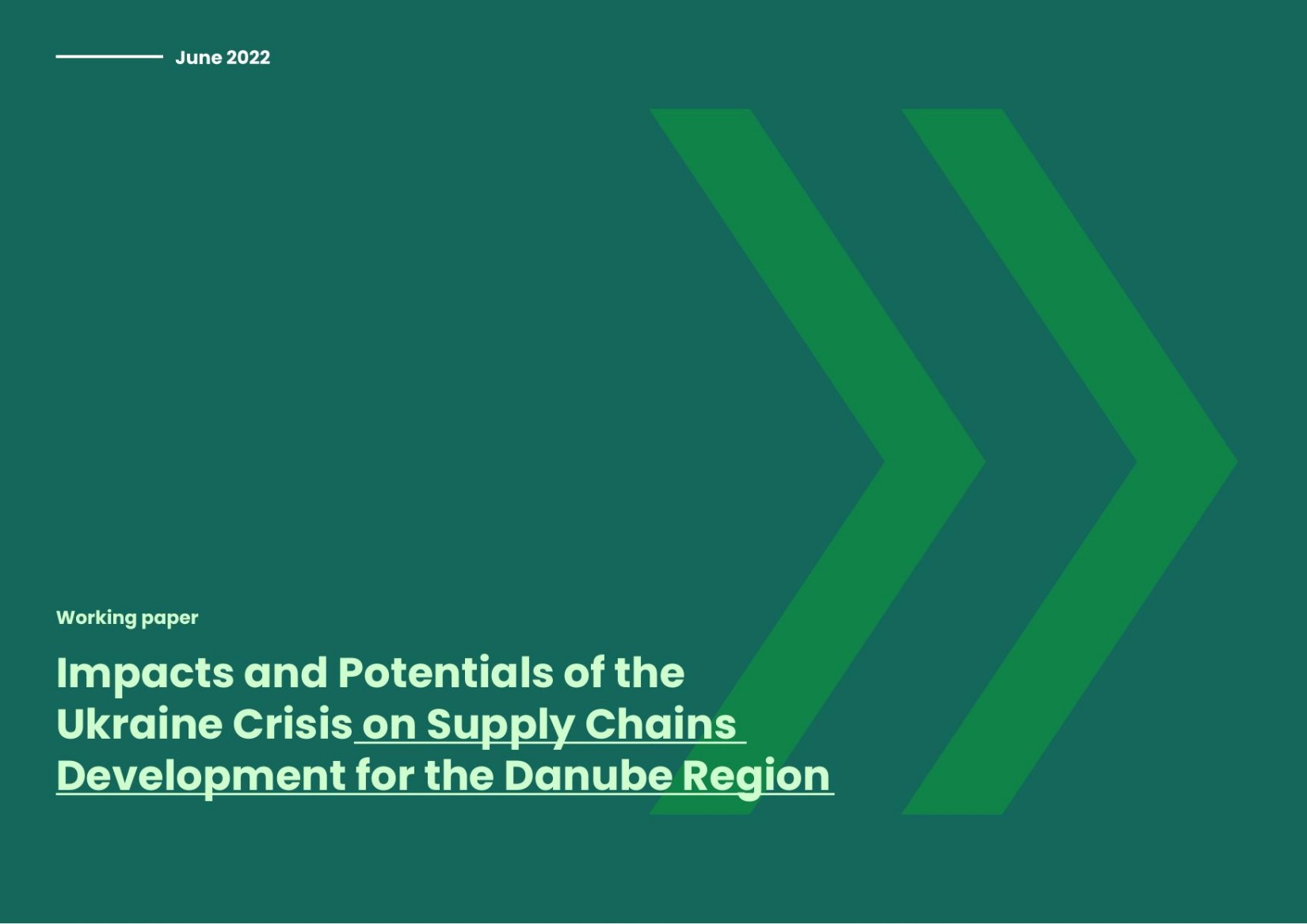 June 2022

Working paper

Impacts and Potentials of the Ukraine Crisis on Supply Chains Development for the Danube Region